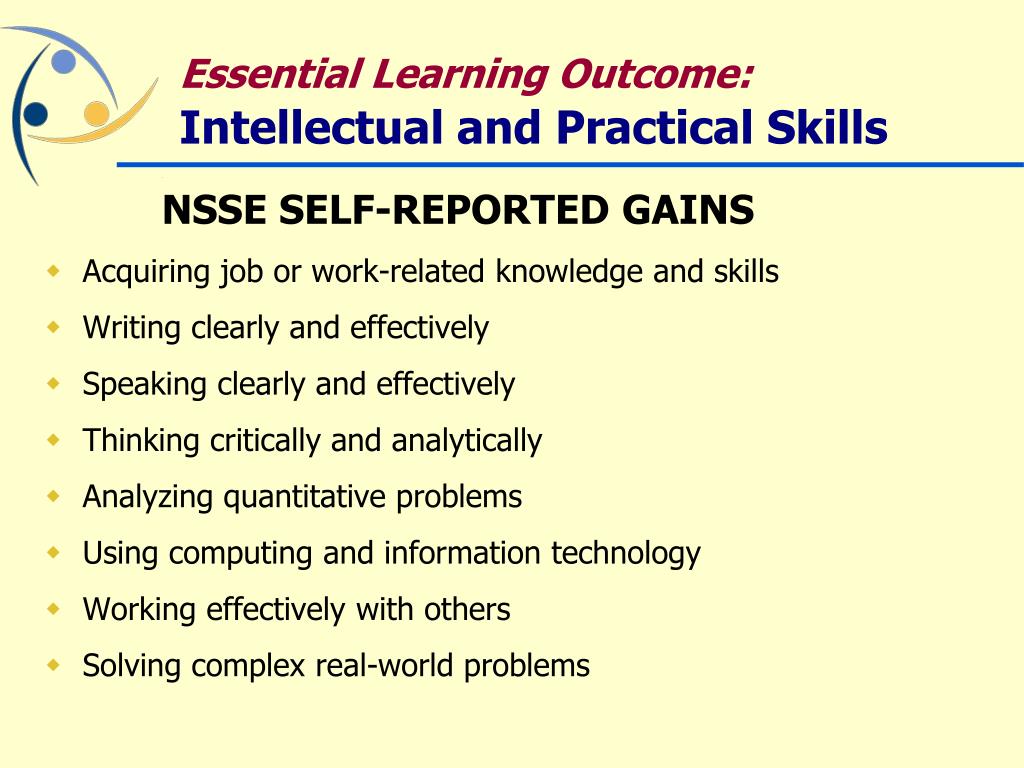 Essential Learning Outcome:
Intellectual and Practical Skills

NSSE SELF-REPORTED GAINS

- Acquiring job or work-related knowledge and skills
- Writing clearly and effectively
- Speaking clearly and effectively
- Thinking critically and analytically
- Analyzing quantitative problems
- Using computing and information technology
- Working effectively with others
- Solving complex real-world problems